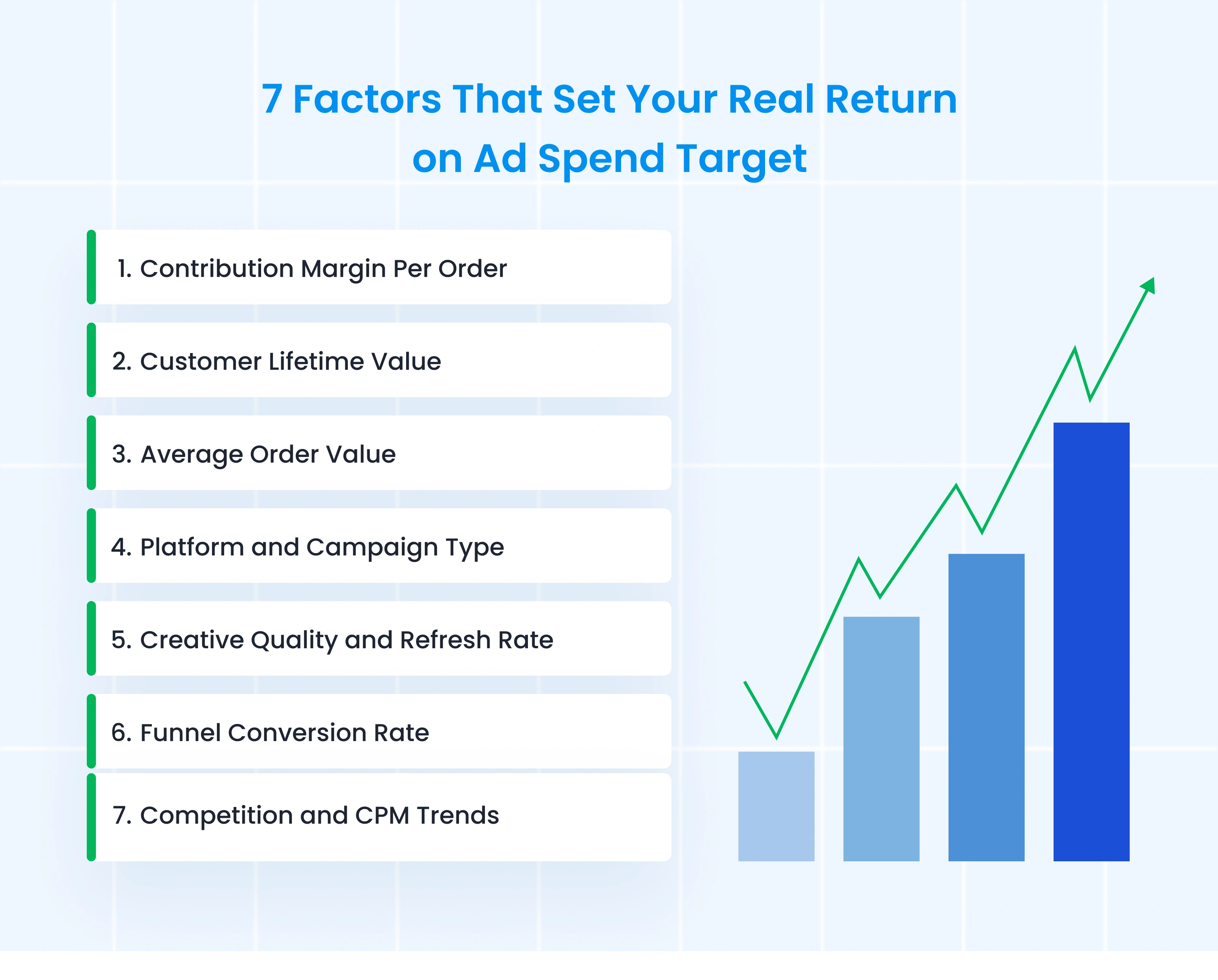 7 Factors That Set Your Real Return on Ad Spend Target

1. Contribution Margin Per Order

2. Customer Lifetime Value

3. Average Order Value

4. Platform and Campaign Type

5. Creative Quality and Refresh Rate

6. Funnel Conversion Rate

7. Competition and CPM Trends